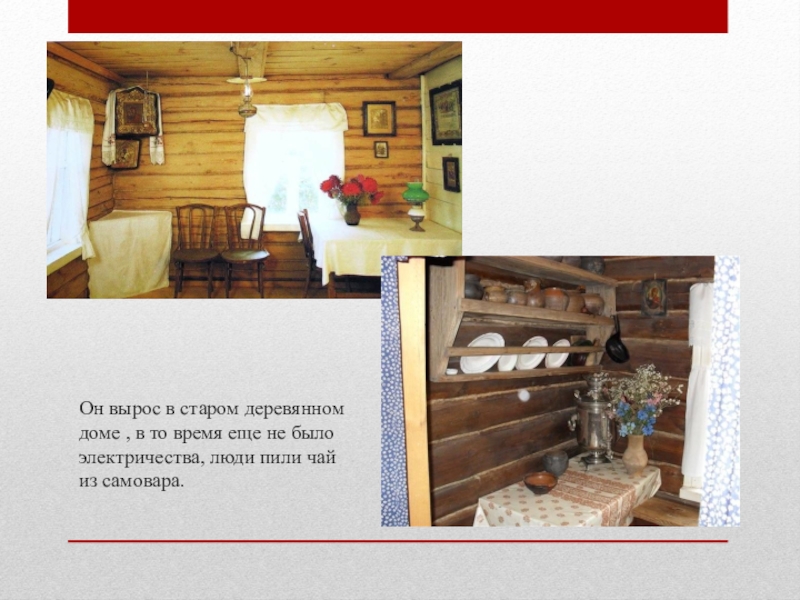 Он вырос в старом деревянном доме , в то время еще не было электричества, люди пили чай из самовара.